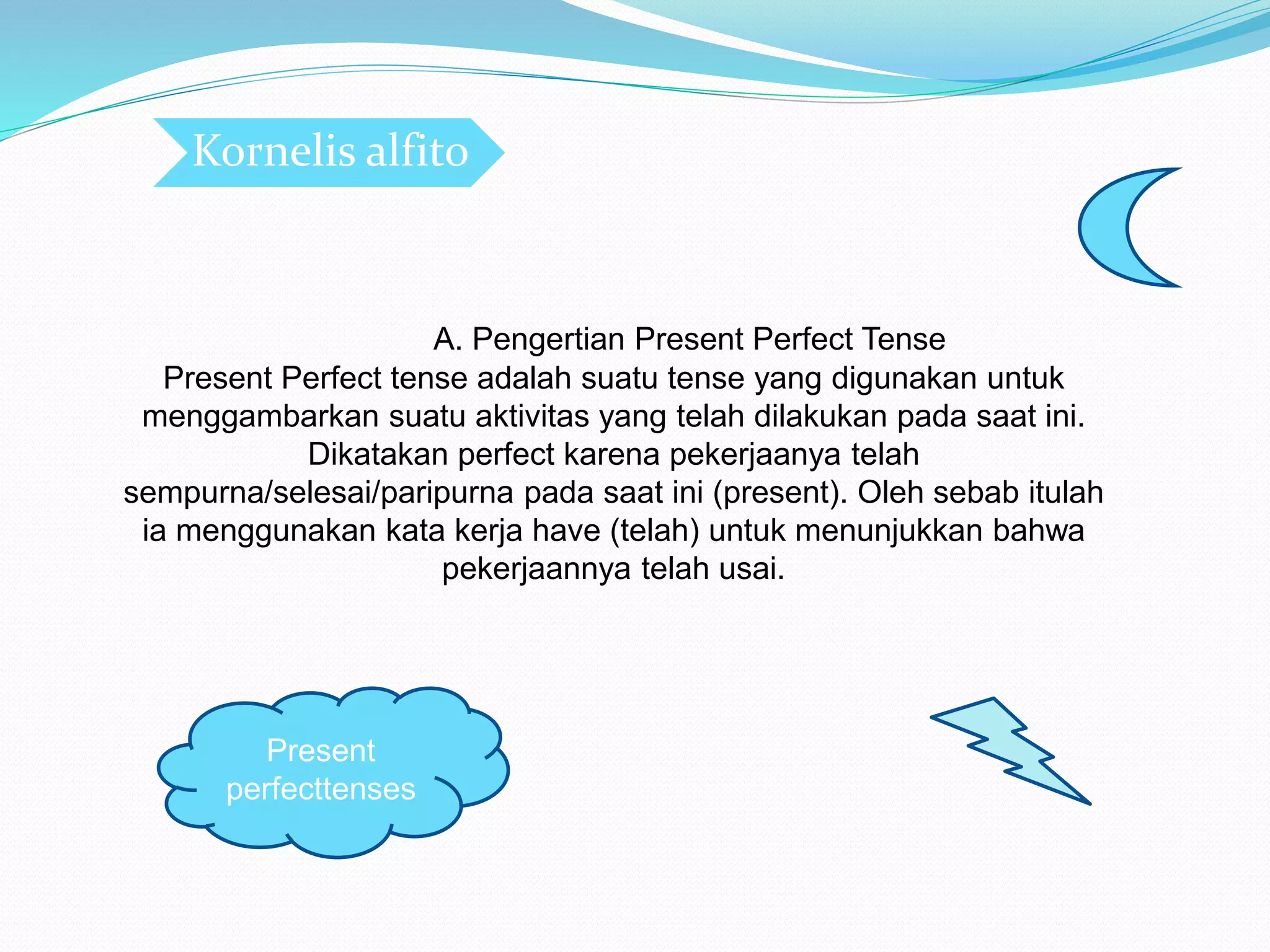 Kornelis alfito

A. Pengertian Present Perfect Tense
Present Perfect tense adalah suatu tense yang digunakan untuk menggambarkan suatu aktivitas yang telah dilakukan pada saat ini. Dikatakan perfect karena pekerjaanya telah sempurna/selesai/paripurna pada saat ini (present). Oleh sebab itulah ia menggunakan kata kerja have (telah) untuk menunjukkan bahwa pekerjaannya telah usai.

Present perfecttenses